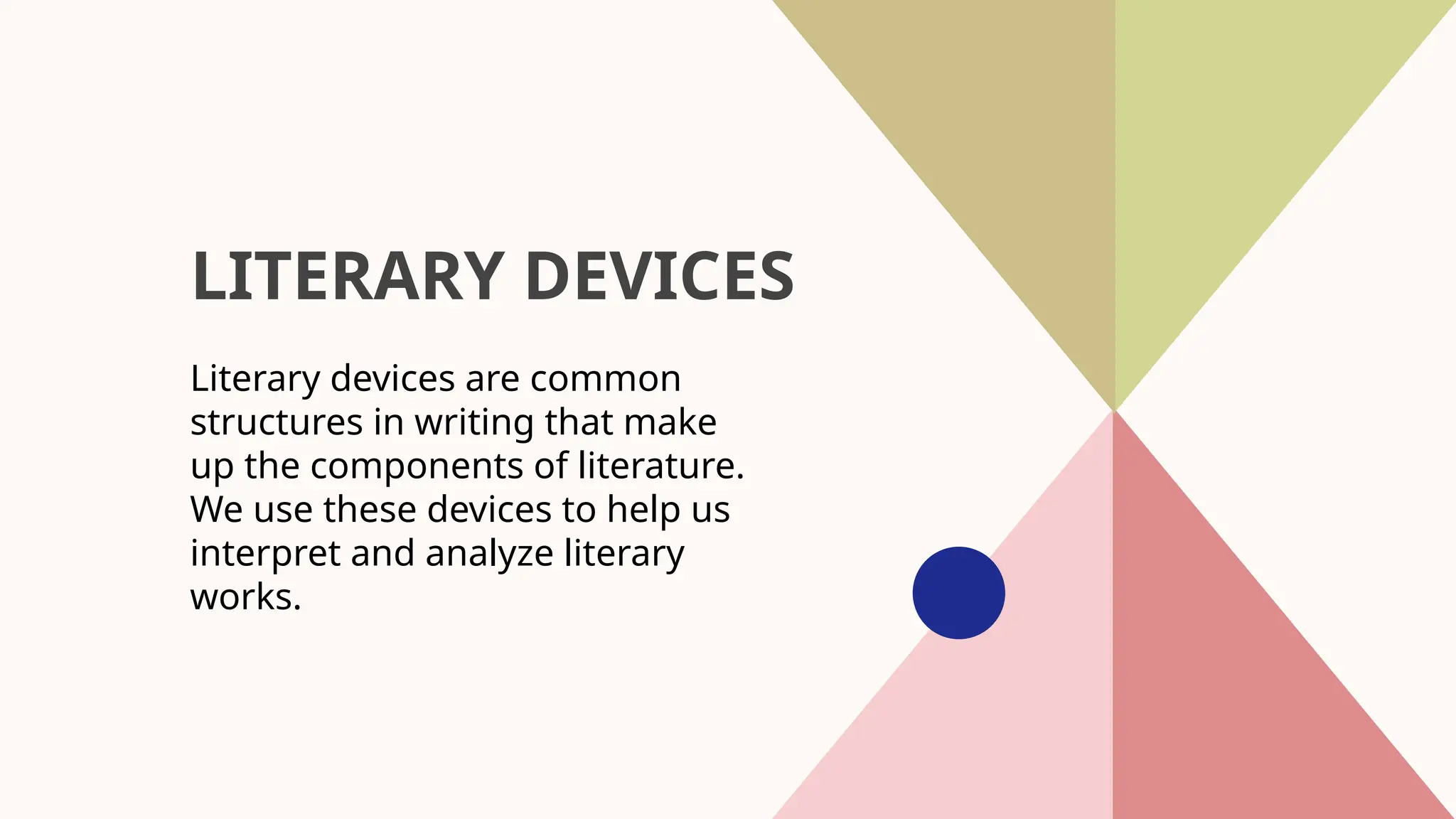 LITERARY DEVICES

Literary devices are common structures in writing that make up the components of literature. We use these devices to help us interpret and analyze literary works.